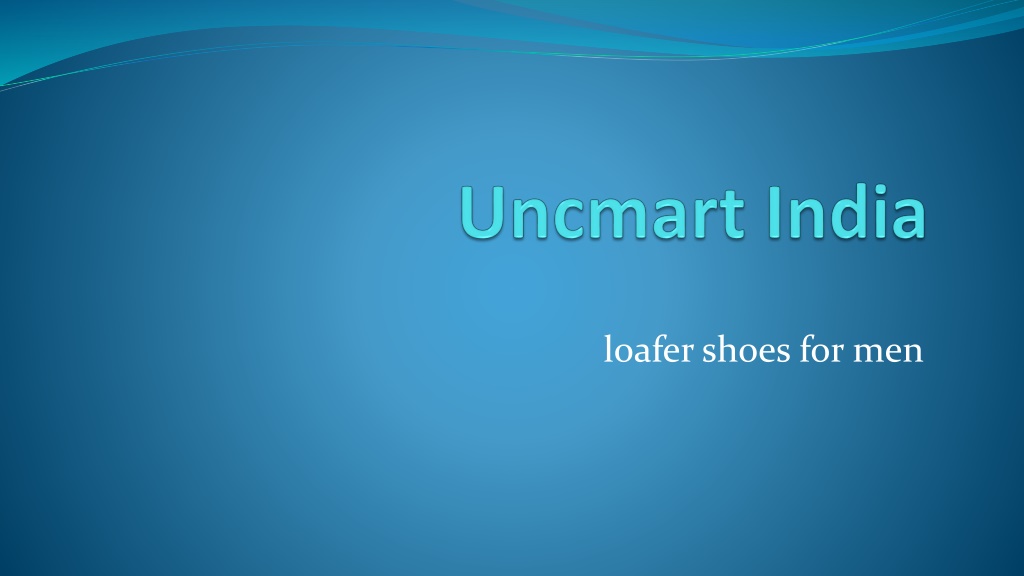 Uncmart India

loafer shoes for men